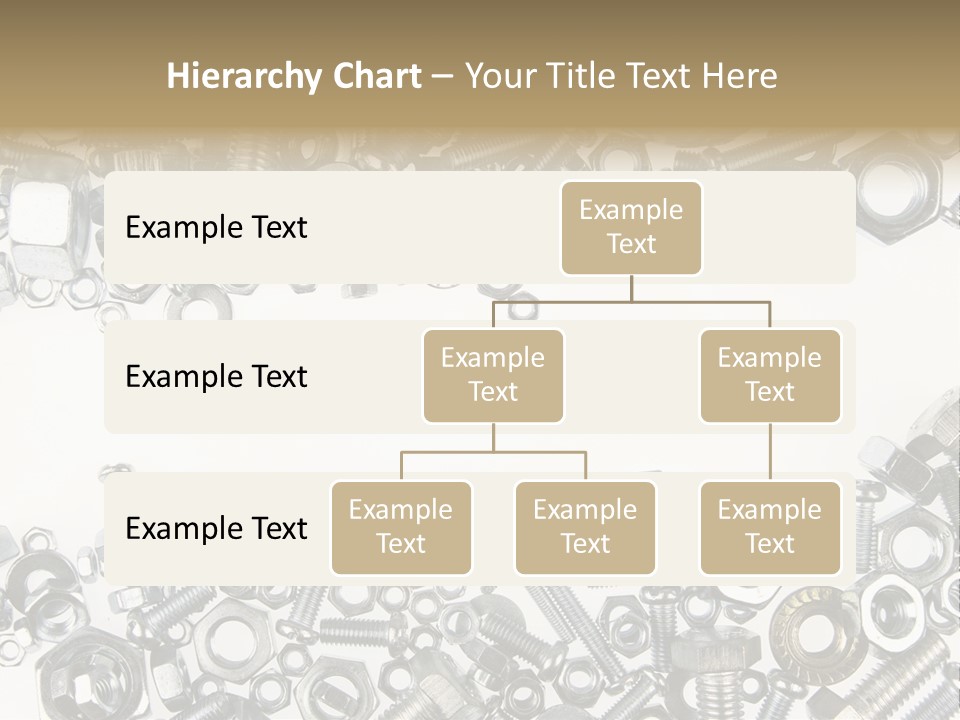 Hierarchy Chart – Your Title Text Here

Example Text

Example Text

Example Text

Example Text

Example Text

Example Text

Example Text

Example Text

Example Text